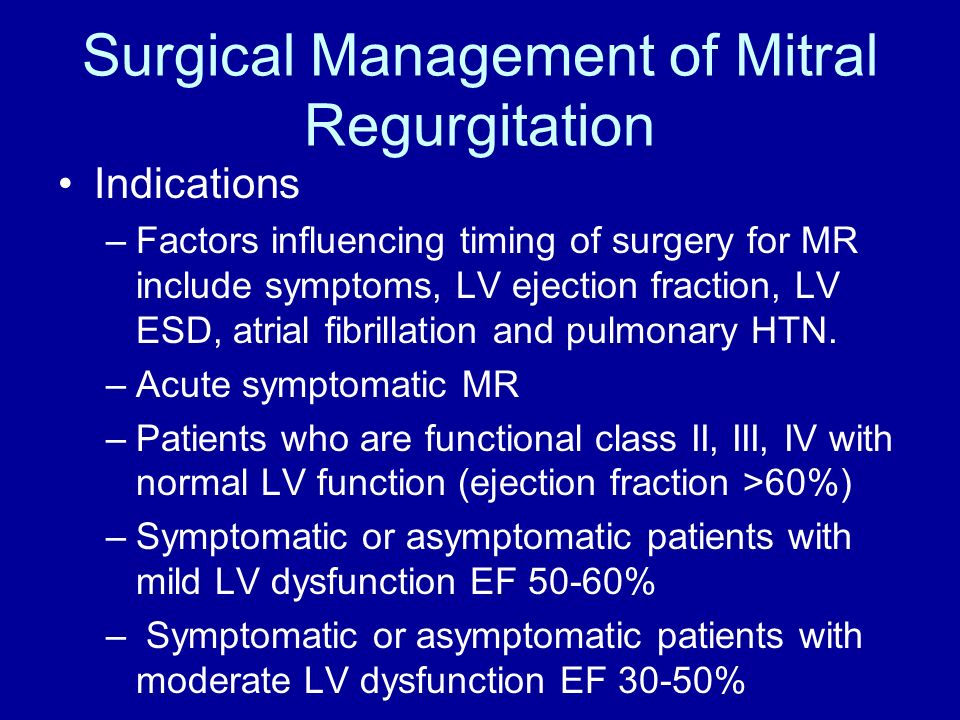 Surgical Management of Mitral Regurgitation

• Indications

– Factors influencing timing of surgery for MR include symptoms, LV ejection fraction, LV ESD, atrial fibrillation and pulmonary HTN.

– Acute symptomatic MR

– Patients who are functional class II, III, IV with normal LV function (ejection fraction >60%)

– Symptomatic or asymptomatic patients with mild LV dysfunction EF 50-60%

– Symptomatic or asymptomatic patients with moderate LV dysfunction EF 30-50%